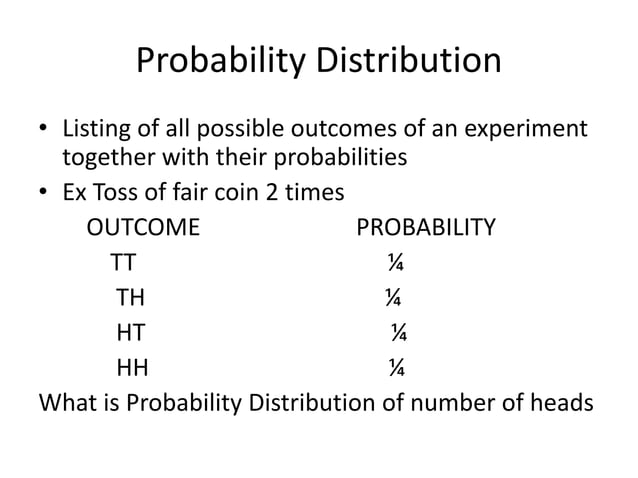 Probability Distribution

• Listing of all possible outcomes of an experiment together with their probabilities
• Ex Toss of fair coin 2 times

| OUTCOME | PROBABILITY |
|---|---|
| TT | ¼ |
| TH | ¼ |
| HT | ¼ |
| HH | ¼ |

What is Probability Distribution of number of heads